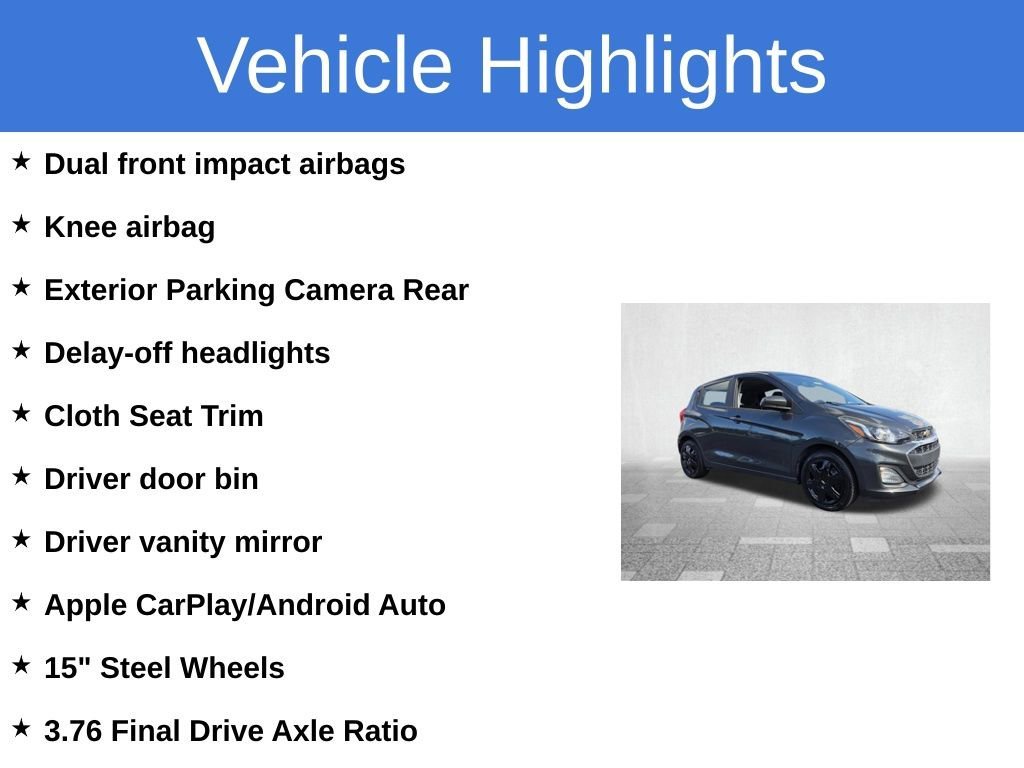 Vehicle Highlights

★ Dual front impact airbags

★ Knee airbag

★ Exterior Parking Camera Rear

★ Delay-off headlights

★ Cloth Seat Trim

★ Driver door bin

★ Driver vanity mirror

★ Apple CarPlay/Android Auto

★ 15" Steel Wheels

★ 3.76 Final Drive Axle Ratio